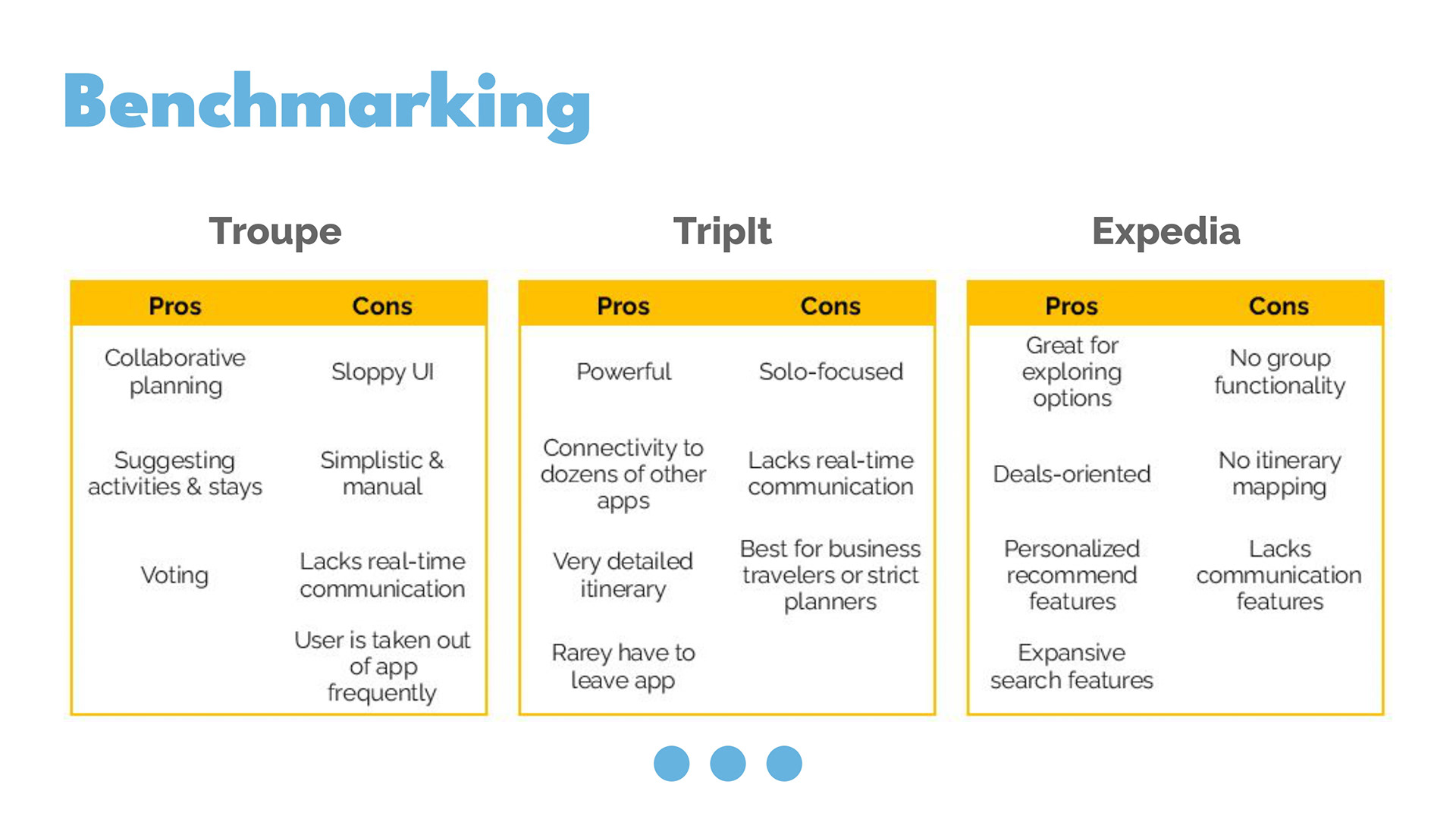 Benchmarking

Troupe

| Pros | Cons |
|---|---|
| Collaborative planning | Sloppy UI |
| Suggesting activities & stays | Simplistic & manual |
| Voting | Lacks real-time communication |
| | User is taken out of app frequently |

TripIt

| Pros | Cons |
|---|---|
| Powerful | Solo-focused |
| Connectivity to dozens of other apps | Lacks real-time communication |
| Very detailed itinerary | Best for business travelers or strict planners |
| Rarey have to leave app | |

Expedia

| Pros | Cons |
|---|---|
| Great for exploring options | No group functionality |
| Deals-oriented | No itinerary mapping |
| Personalized recommend features | Lacks communication features |
| Expansive search features | |